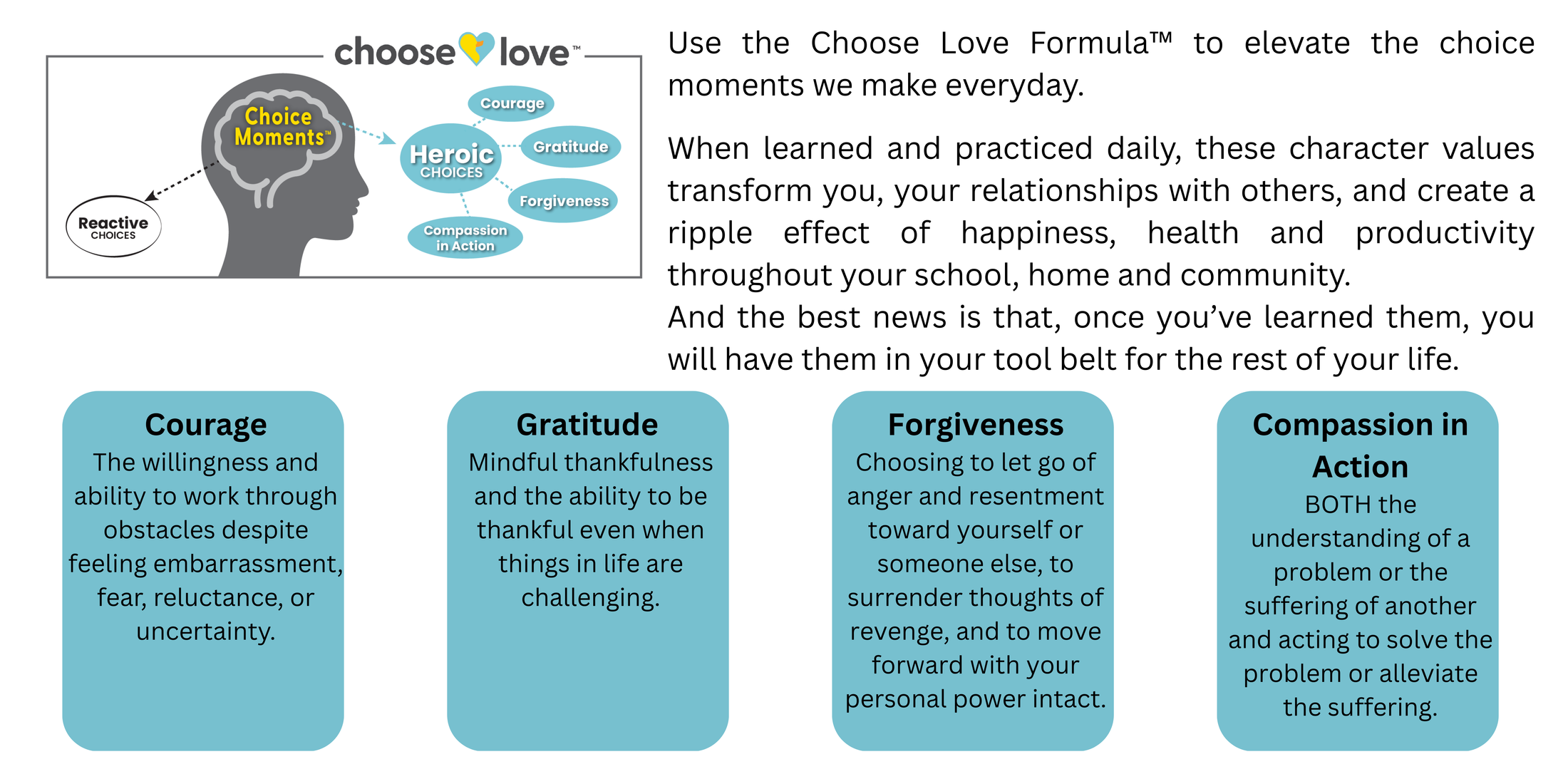 choose love™

Choice Moments™

Reactive CHOICES

Heroic CHOICES

Courage

Gratitude

Forgiveness

Compassion in Action

Use the Choose Love Formula™ to elevate the choice moments we make everyday.

When learned and practiced daily, these character values transform you, your relationships with others, and create a ripple effect of happiness, health and productivity throughout your school, home and community.
And the best news is that, once you've learned them, you will have them in your tool belt for the rest of your life.

Courage
The willingness and ability to work through obstacles despite feeling embarrassment, fear, reluctance, or uncertainty.

Gratitude
Mindful thankfulness and the ability to be thankful even when things in life are challenging.

Forgiveness
Choosing to let go of anger and resentment toward yourself or someone else, to surrender thoughts of revenge, and to move forward with your personal power intact.

Compassion in Action
BOTH the understanding of a problem or the suffering of another and acting to solve the problem or alleviate the suffering.